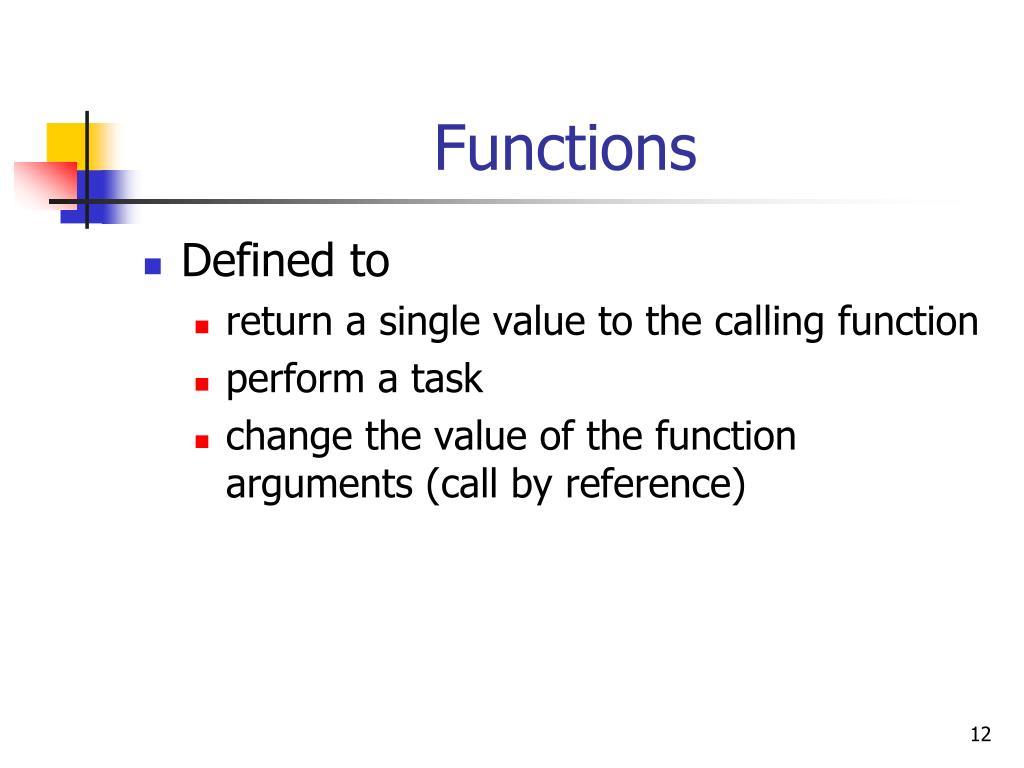 Functions

- Defined to
  - return a single value to the calling function
  - perform a task
  - change the value of the function arguments (call by reference)

12